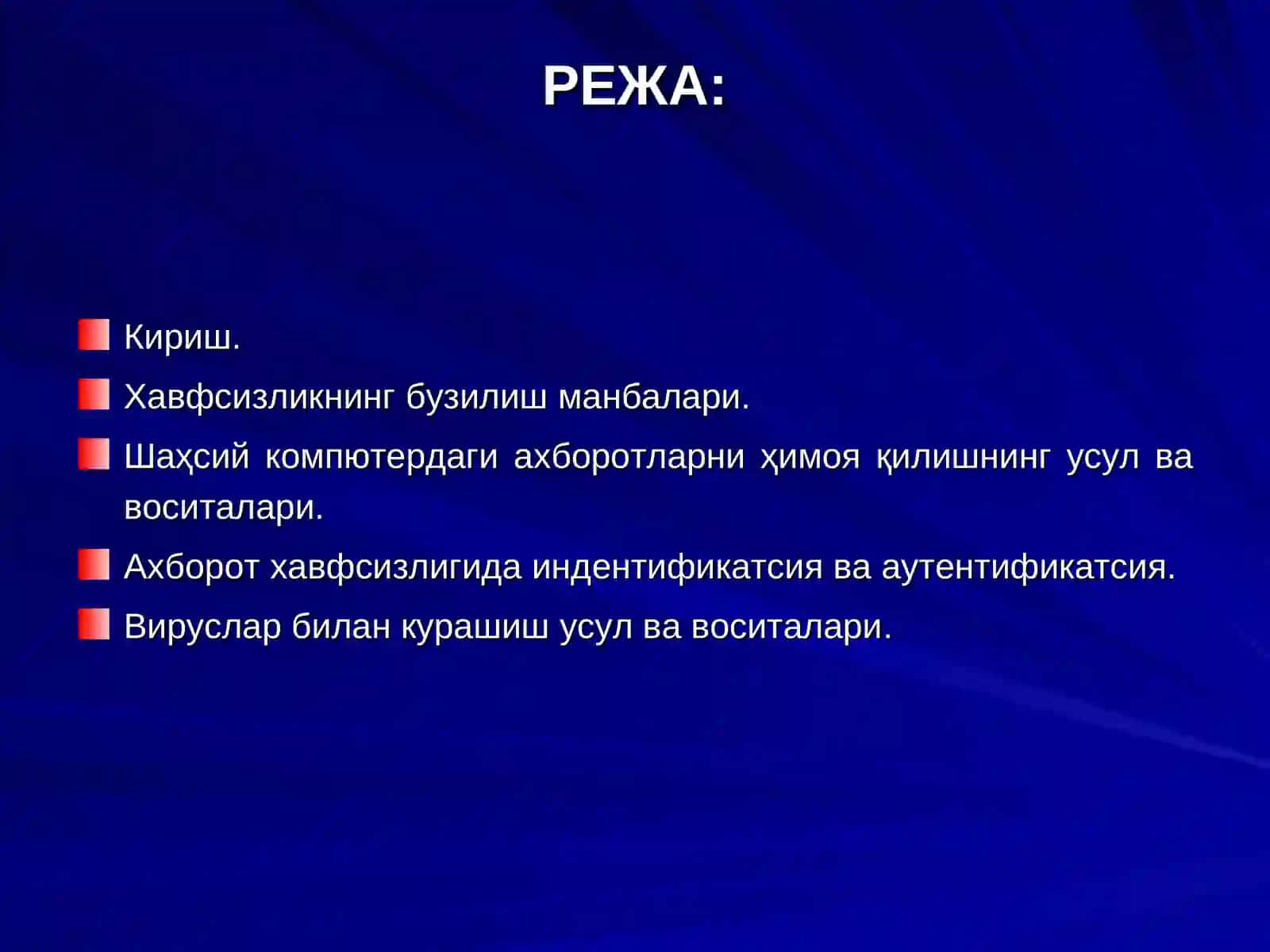 РЕЖА:

Кириш.

Хавфсизликнинг бузилиш манбалари.

Шаҳсий компютердаги ахборотларни ҳимоя қилишнинг усул ва воситалари.

Ахборот хавфсизлигида индентификатсия ва аутентификатсия.

Вируслар билан курашиш усул ва воситалари.